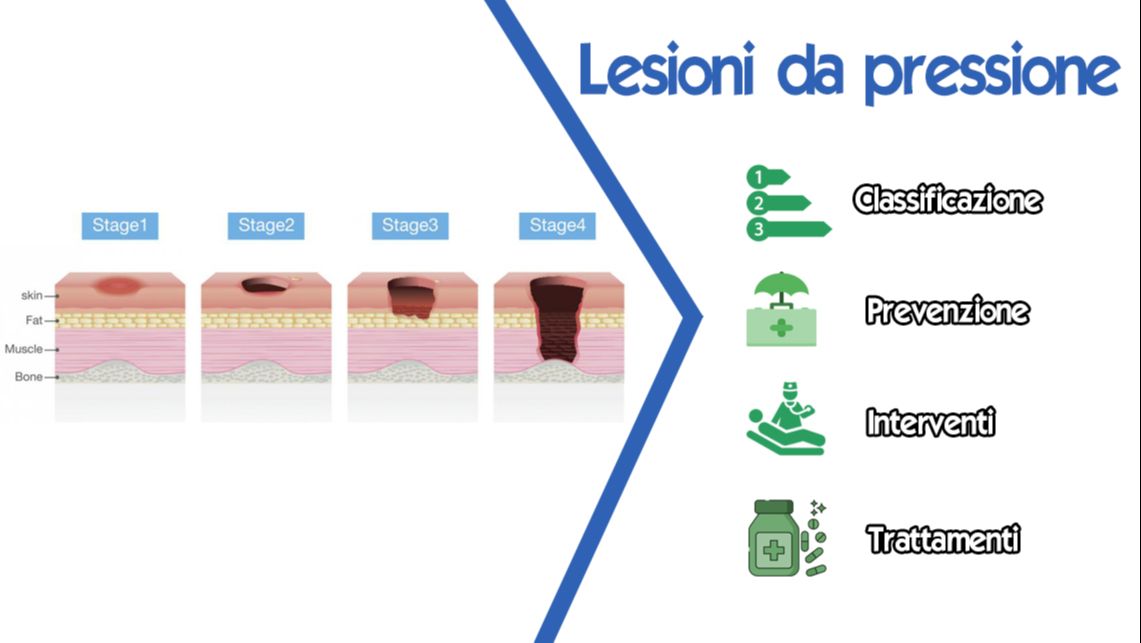 Lesioni da pressione

Stage1 Stage2 Stage3 Stage4

skin
Fat
Muscle
Bone

1
2
3
Classificazione

Prevenzione

Interventi

Trattamenti